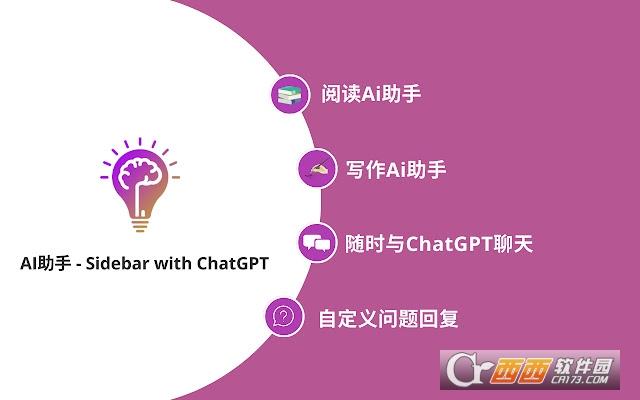 AI助手 - Sidebar with ChatGPT

阅读Ai助手

写作Ai助手

随时与ChatGPT聊天

自定义问题回复

西西软件园
CR173.COM